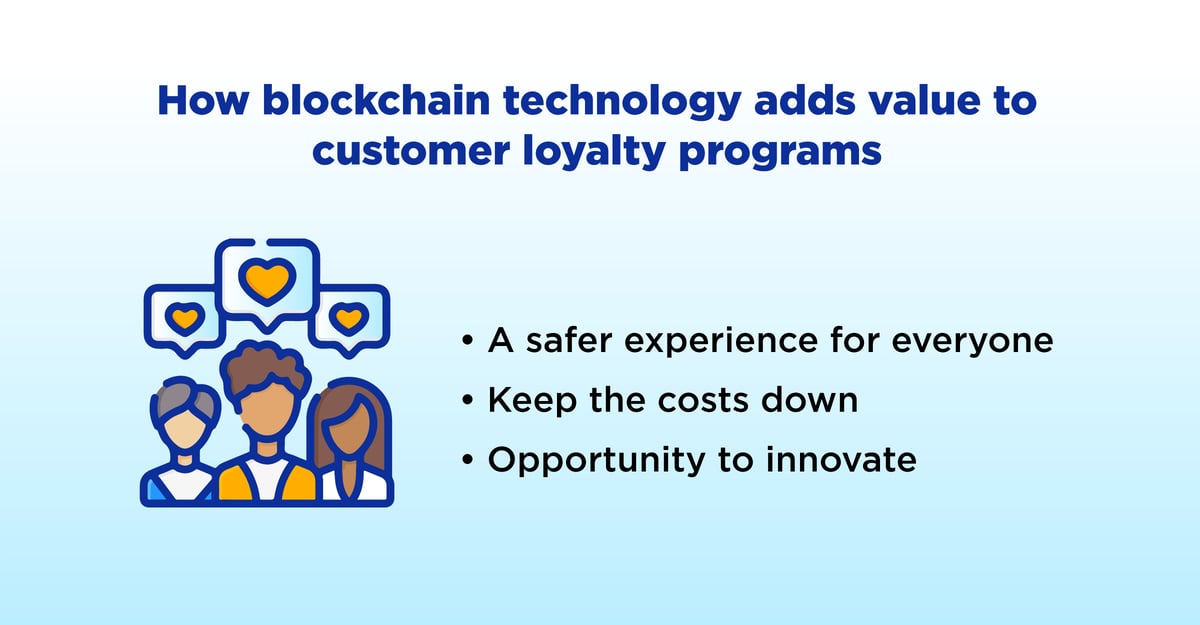 How blockchain technology adds value to customer loyalty programs

• A safer experience for everyone
• Keep the costs down
• Opportunity to innovate